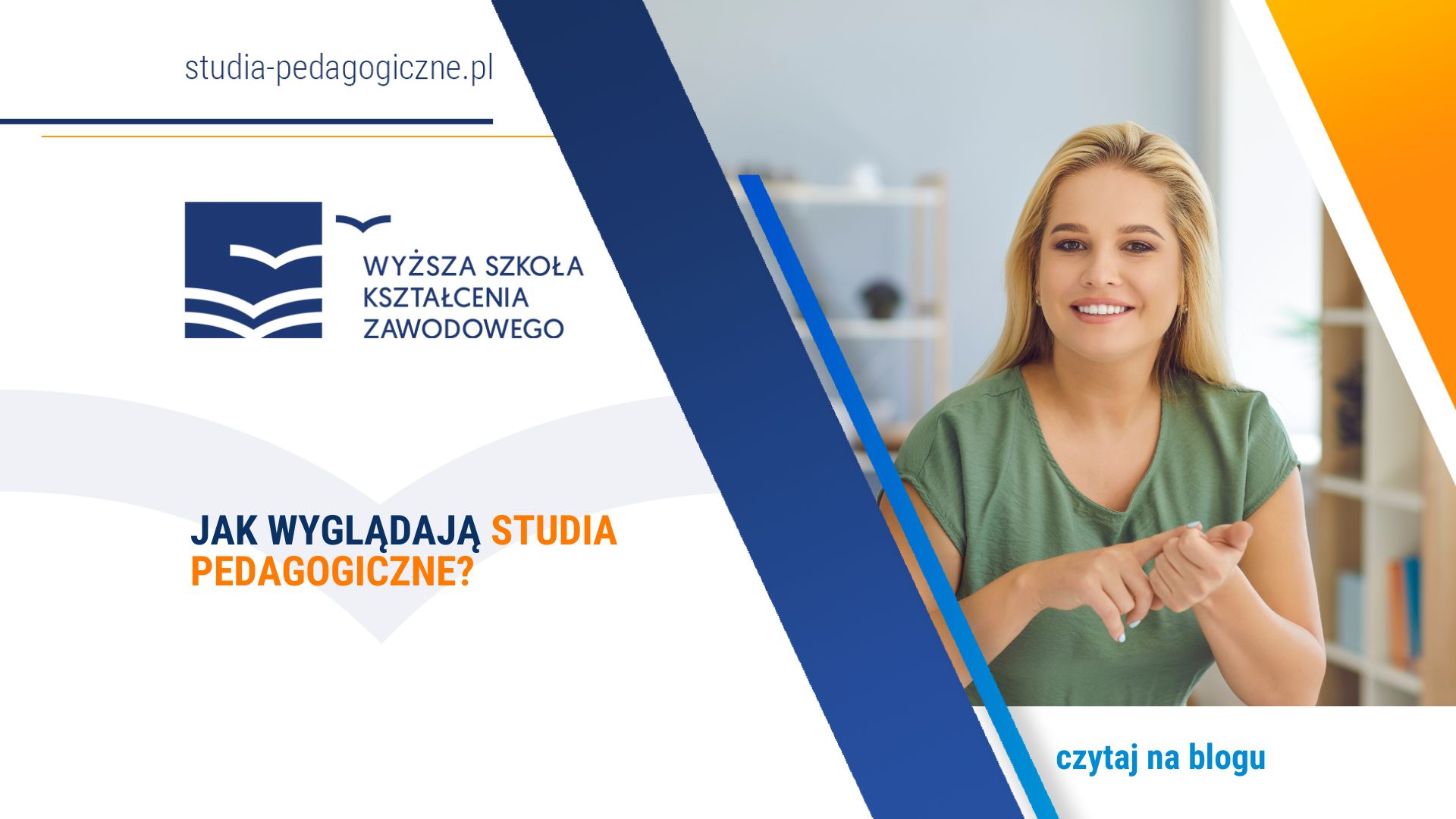 studia-pedagogiczne.pl

WYŻSZA SZKOŁA KSZTAŁCENIA ZAWODOWEGO

JAK WYGLĄDAJĄ STUDIA PEDAGOGICZNE?

czytaj na blogu